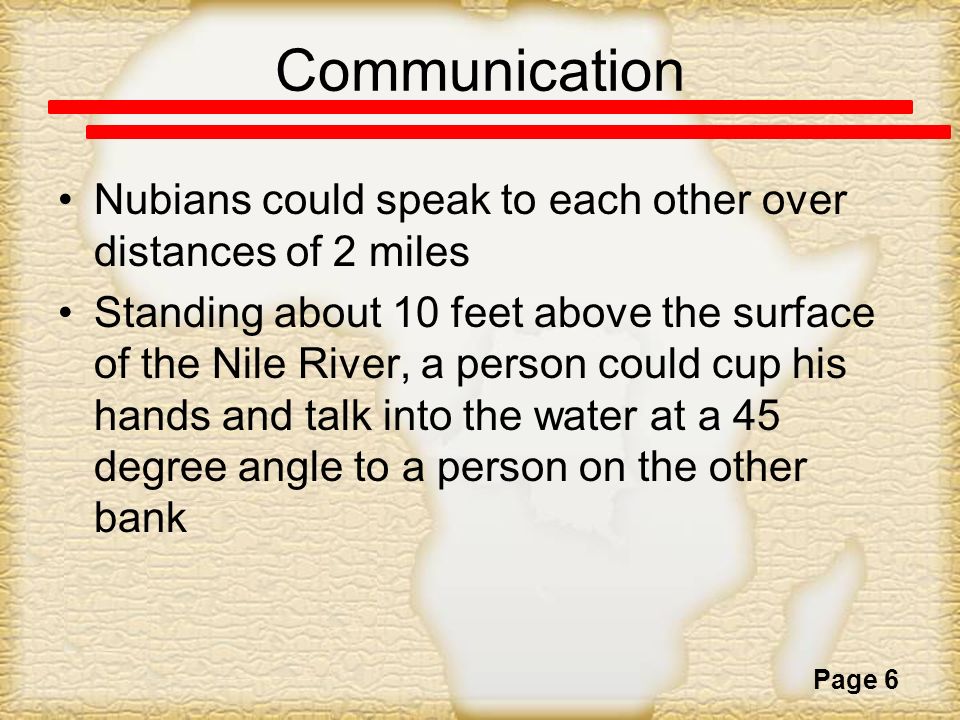 Communication

• Nubians could speak to each other over distances of 2 miles
• Standing about 10 feet above the surface of the Nile River, a person could cup his hands and talk into the water at a 45 degree angle to a person on the other bank

Page 6